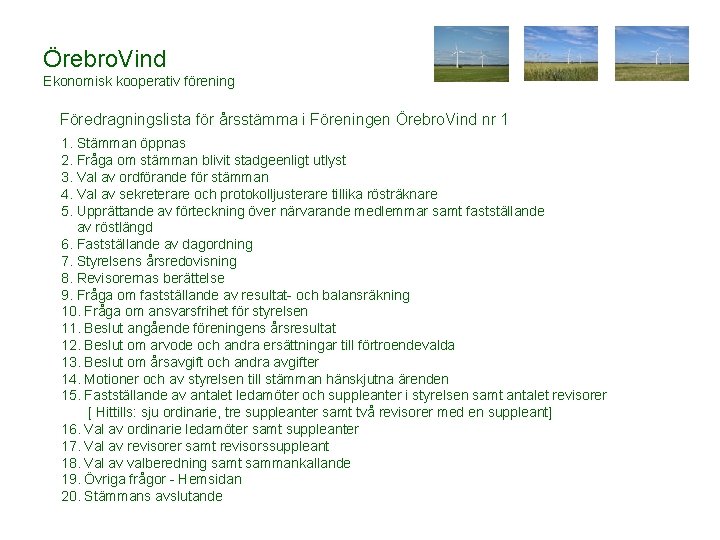 ÖrebroVind
Ekonomisk kooperativ förening

Föredragningslista för årsstämma i Föreningen ÖrebroVind nr 1

1. Stämman öppnas
2. Fråga om stämman blivit stadgeenligt utlyst
3. Val av ordförande för stämman
4. Val av sekreterare och protokolljusterare tillika rösträknare
5. Upprättande av förteckning över närvarande medlemmar samt fastställande av röstlängd
6. Fastställande av dagordning
7. Styrelsens årsredovisning
8. Revisorernas berättelse
9. Fråga om fastställande av resultat- och balansräkning
10. Fråga om ansvarsfrihet för styrelsen
11. Beslut angående föreningens årsresultat
12. Beslut om arvode och andra ersättningar till förtroendevalda
13. Beslut om årsavgift och andra avgifter
14. Motioner och av styrelsen till stämman hänskjutna ärenden
15. Fastställande av antalet ledamöter och suppleanter i styrelsen samt antalet revisorer
[ Hittills: sju ordinarie, tre suppleanter samt två revisorer med en suppleant]
16. Val av ordinarie ledamöter samt suppleanter
17. Val av revisorer samt revisorssuppleant
18. Val av valberedning samt sammankallande
19. Övriga frågor - Hemsidan
20. Stämmans avslutande